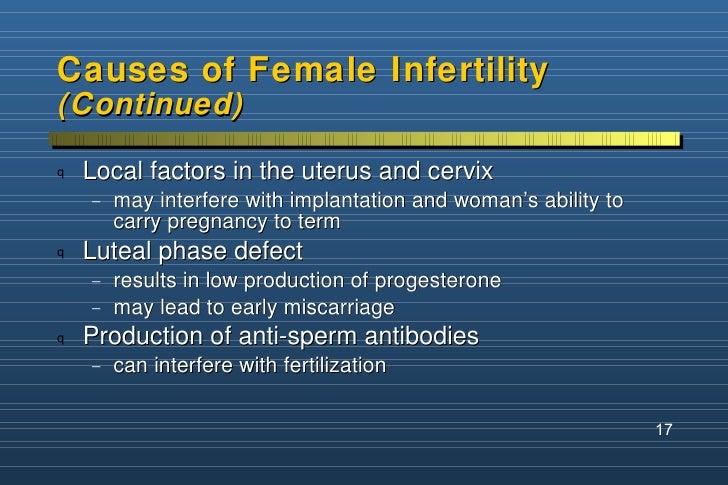 Causes of Female Infertility
(Continued)

q Local factors in the uterus and cervix
– may interfere with implantation and woman's ability to carry pregnancy to term

q Luteal phase defect
– results in low production of progesterone
– may lead to early miscarriage

q Production of anti-sperm antibodies
– can interfere with fertilization

17